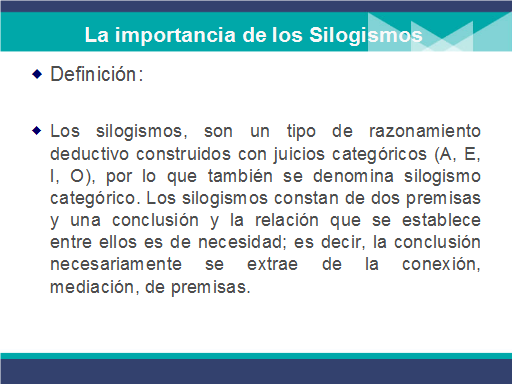 La importancia de los Silogismos

Definición:

Los silogismos, son un tipo de razonamiento deductivo construidos con juicios categóricos (A, E, I, O), por lo que también se denomina silogismo categórico. Los silogismos constan de dos premisas y una conclusión y la relación que se establece entre ellos es de necesidad; es decir, la conclusión necesariamente se extrae de la conexión, mediación, de premisas.